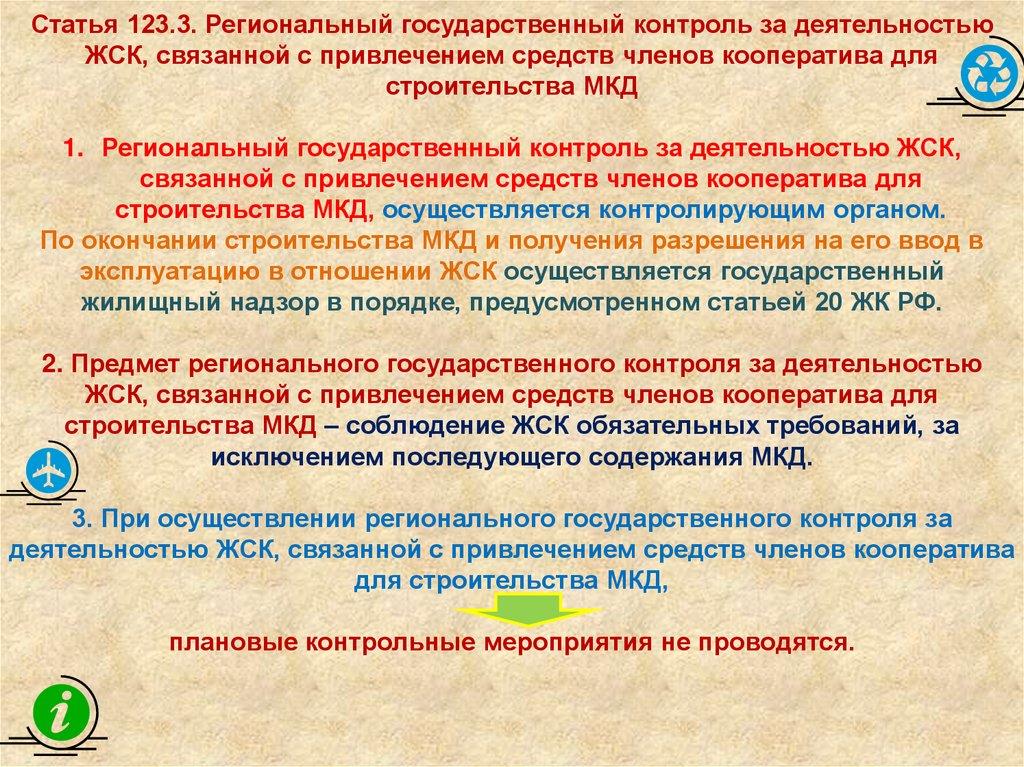 Статья 123.3. Региональный государственный контроль за деятельностью ЖСК, связанной с привлечением средств членов кооператива для строительства МКД

1. Региональный государственный контроль за деятельностью ЖСК, связанной с привлечением средств членов кооператива для строительства МКД, осуществляется контролирующим органом. По окончании строительства МКД и получения разрешения на его ввод в эксплуатацию в отношении ЖСК осуществляется государственный жилищный надзор в порядке, предусмотренном статьей 20 ЖК РФ.

2. Предмет регионального государственного контроля за деятельностью ЖСК, связанной с привлечением средств членов кооператива для строительства МКД – соблюдение ЖСК обязательных требований, за исключением последующего содержания МКД.

3. При осуществлении регионального государственного контроля за деятельностью ЖСК, связанной с привлечением средств членов кооператива для строительства МКД,

плановые контрольные мероприятия не проводятся.